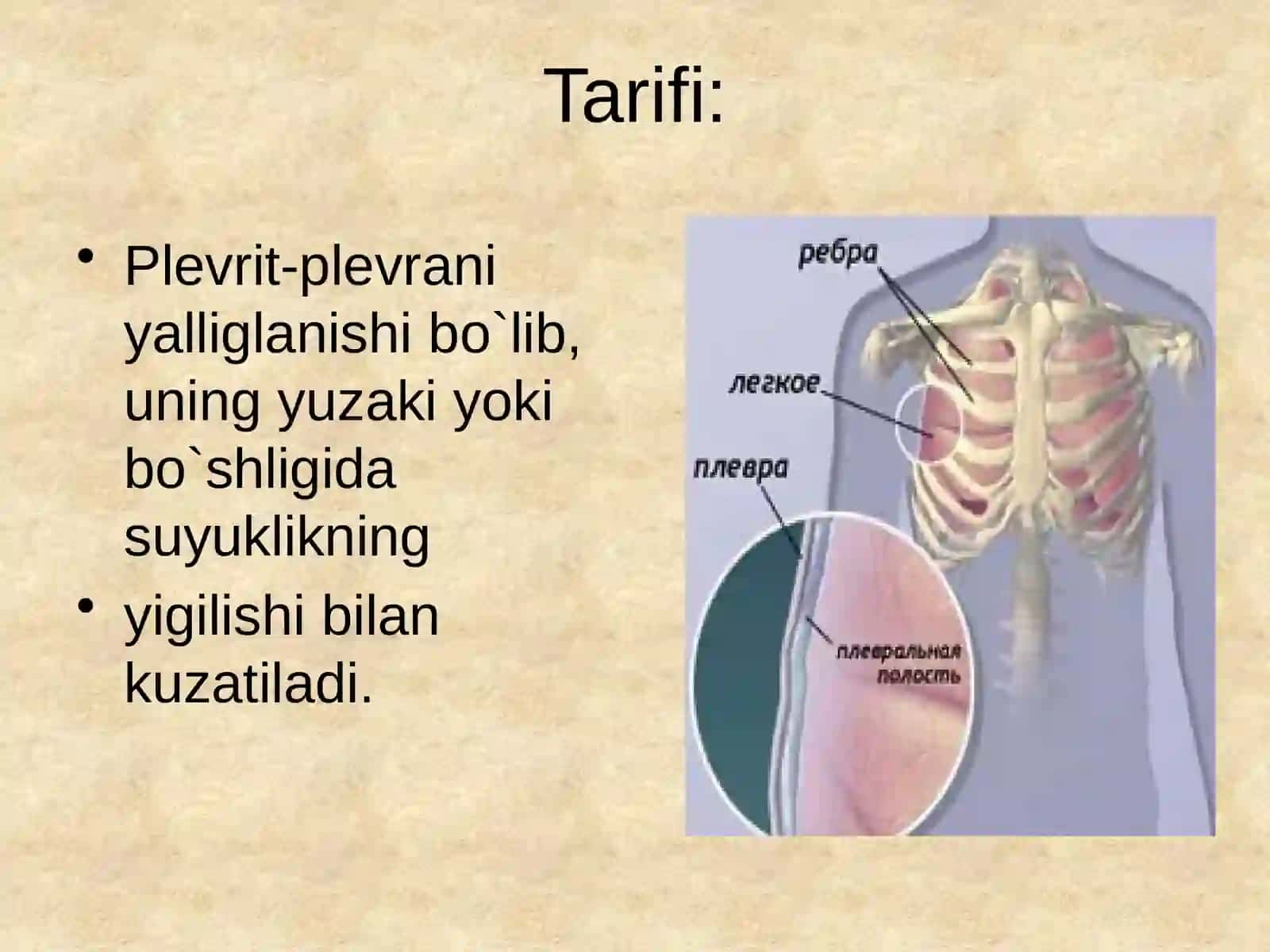 Tarifi:

• Plevrit-plevrani yalliglanishi bo`lib, uning yuzaki yoki bo`shligida suyuklikning

• yigilishi bilan kuzatiladi.

ребра

легкое

плевра

плевральная полость